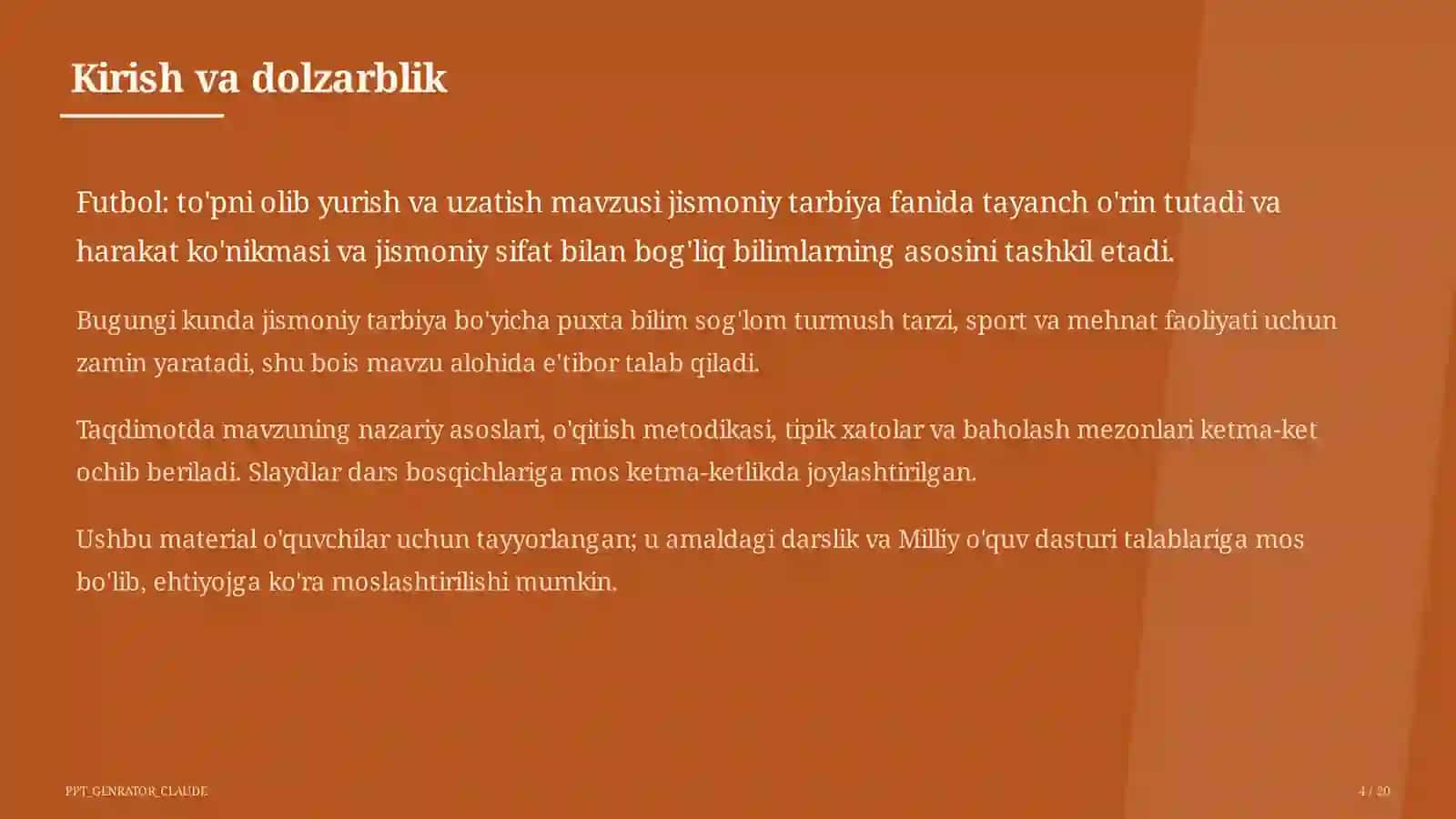 Kirish va dolzarblik

Futbol: to'pni olib yurish va uzatish mavzusi jismoniy tarbiya fanida tayanch o'rin tutadi va harakat ko'nikmasi va jismoniy sifat bilan bog'liq bilimlarning asosini tashkil etadi.

Bugungi kunda jismoniy tarbiya bo'yicha puxta bilim sog'lom turmush tarzi, sport va mehnat faoliyati uchun zamin yaratadi, shu bois mavzu alohida e'tibor talab qiladi.

Taqdimotda mavzuning nazariy asoslari, o'qitish metodikasi, tipik xatolar va baholash mezonlari ketma-ket ochib beriladi. Slaydlar dars bosqichlariga mos ketma-ketlikda joylashtirilgan.

Ushbu material o'quvchilar uchun tayyorlangan; u amaldagi darslik va Milliy o'quv dasturi talablariga mos bo'lib, ehtiyojga ko'ra moslashtirilishi mumkin.

PPT_GENRATOR_CLAUDE

4 / 20